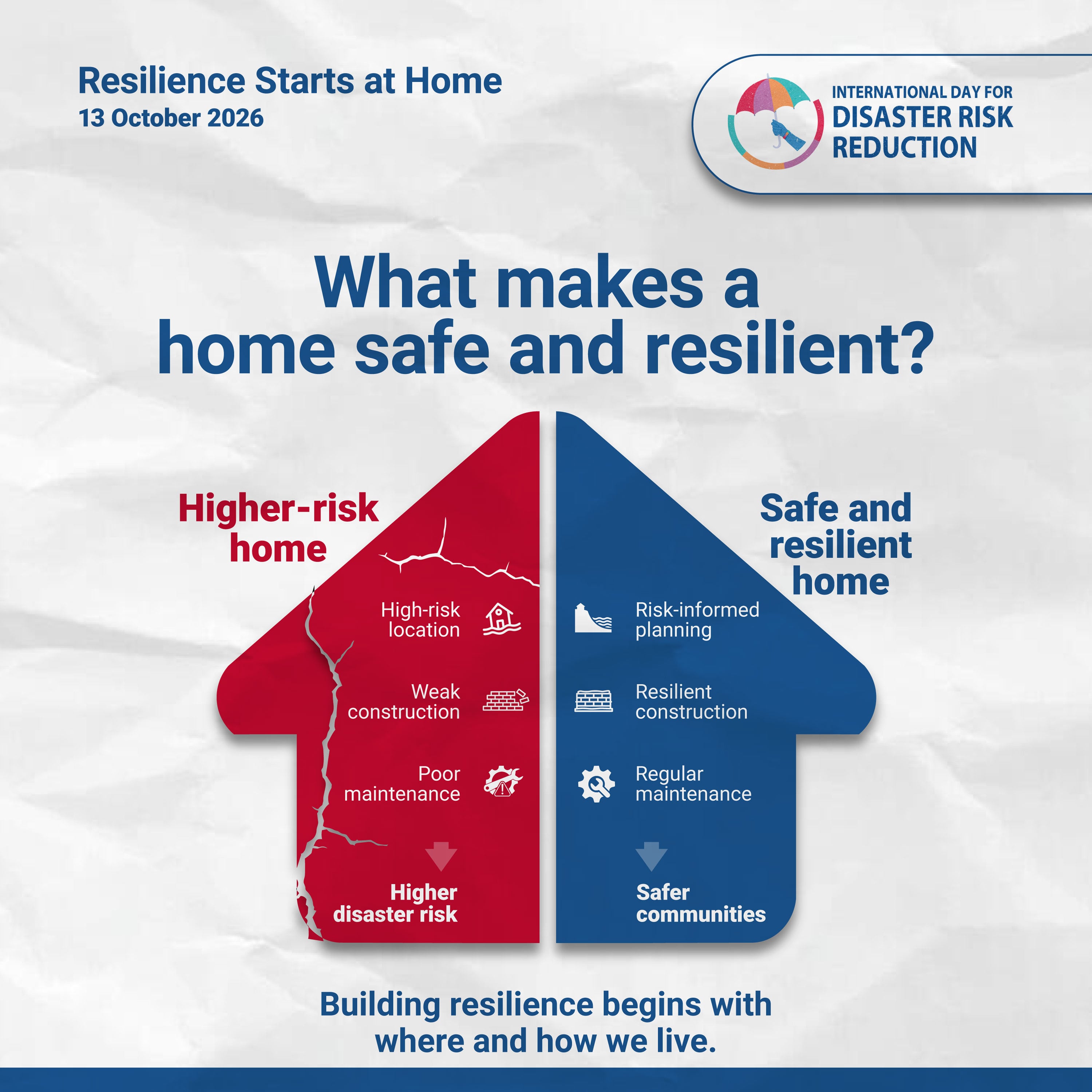 Resilience Starts at Home
13 October 2026

INTERNATIONAL DAY FOR
DISASTER RISK
REDUCTION

What makes a home safe and resilient?

Higher-risk home

High-risk location

Weak construction

Poor maintenance

Higher disaster risk

Safe and resilient home

Risk-informed planning

Resilient construction

Regular maintenance

Safer communities

Building resilience begins with where and how we live.